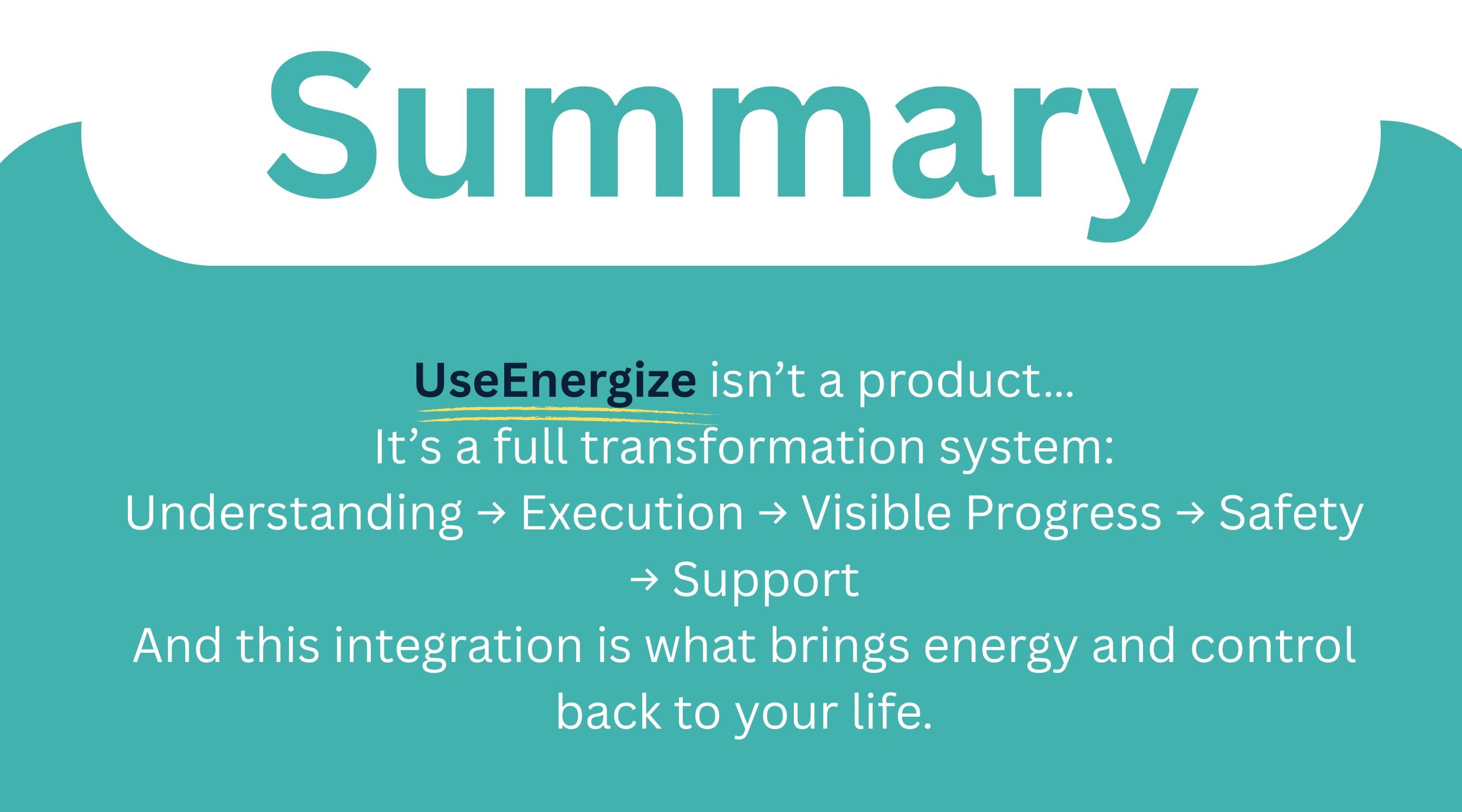 Summary

UseEnergize isn’t a product…
It’s a full transformation system:
Understanding → Execution → Visible Progress → Safety → Support
And this integration is what brings energy and control back to your life.